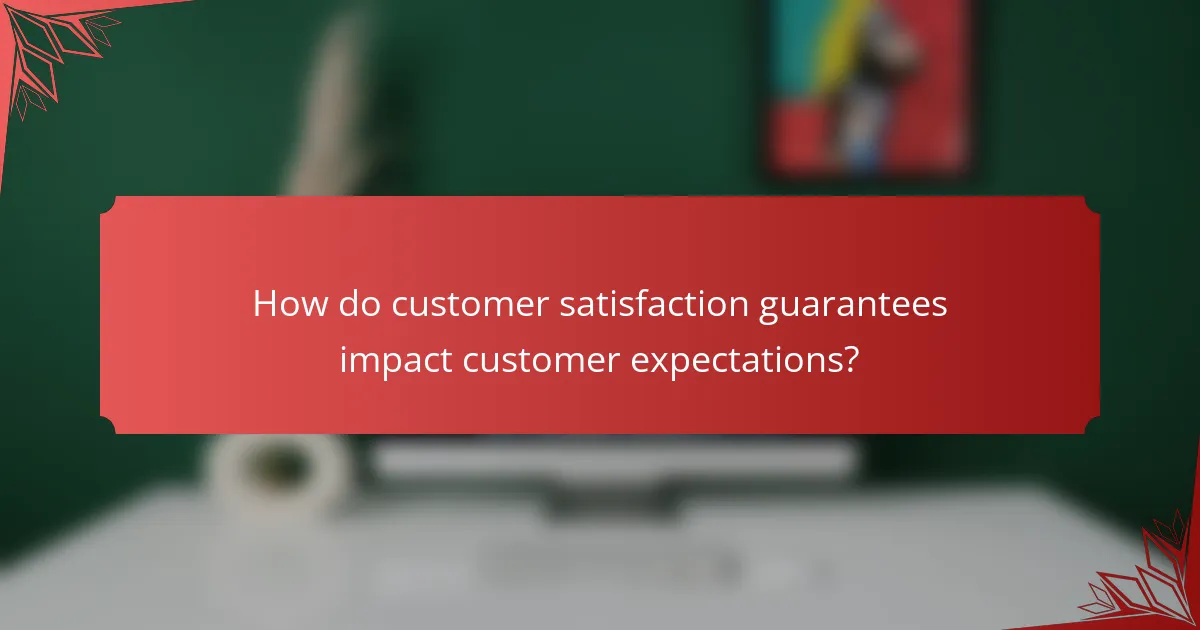 How do customer satisfaction guarantees impact customer expectations?